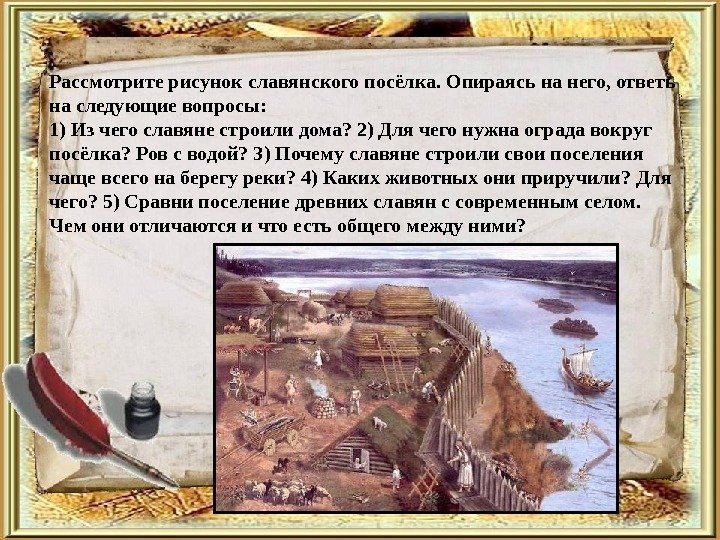 Рассмотрите рисунок славянского посёлка. Опираясь на него, ответь на следующие вопросы:
1) Из чего славяне строили дома? 2) Для чего нужна ограда вокруг посёлка? Ров с водой? 3) Почему славяне строили свои поселения чаще всего на берегу реки? 4) Каких животных они приручили? Для чего? 5) Сравни поселение древних славян с современным селом. Чем они отличаются и что есть общего между ними?